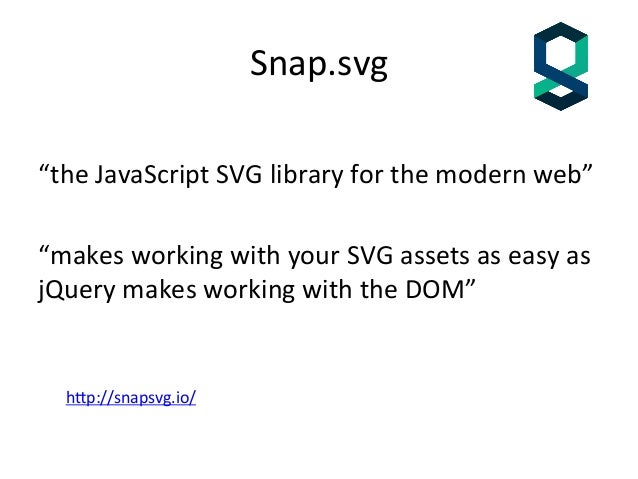 Snap.svg

“the JavaScript SVG library for the modern web”

“makes working with your SVG assets as easy as jQuery makes working with the DOM”

http://snapsvg.io/